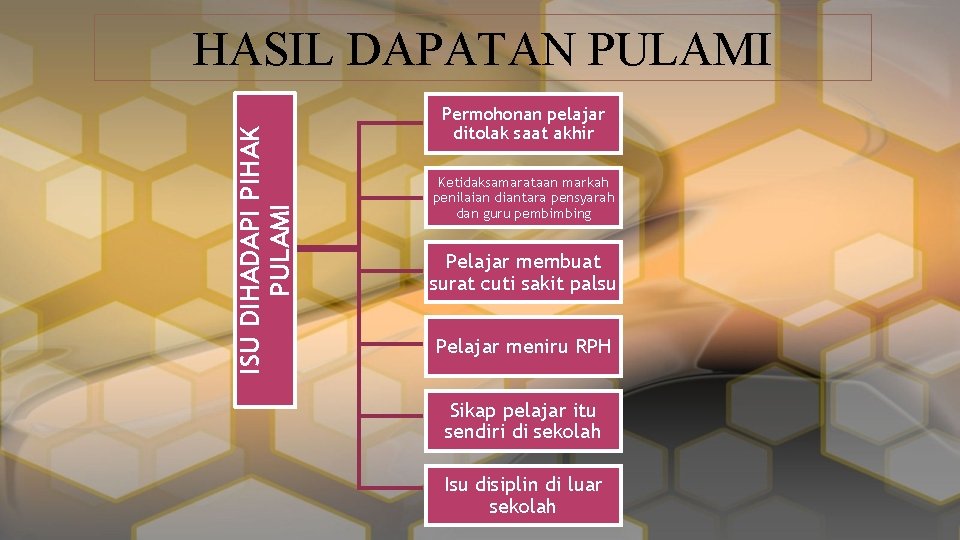 HASIL DAPATAN PULAMI

ISU DIHADAPI PIHAK PULAMI

Permohonan pelajar ditolak saat akhir

Ketidaksamarataan markah penilaian diantara pensyarah dan guru pembimbing

Pelajar membuat surat cuti sakit palsu

Pelajar meniru RPH

Sikap pelajar itu sendiri di sekolah

Isu disiplin di luar sekolah